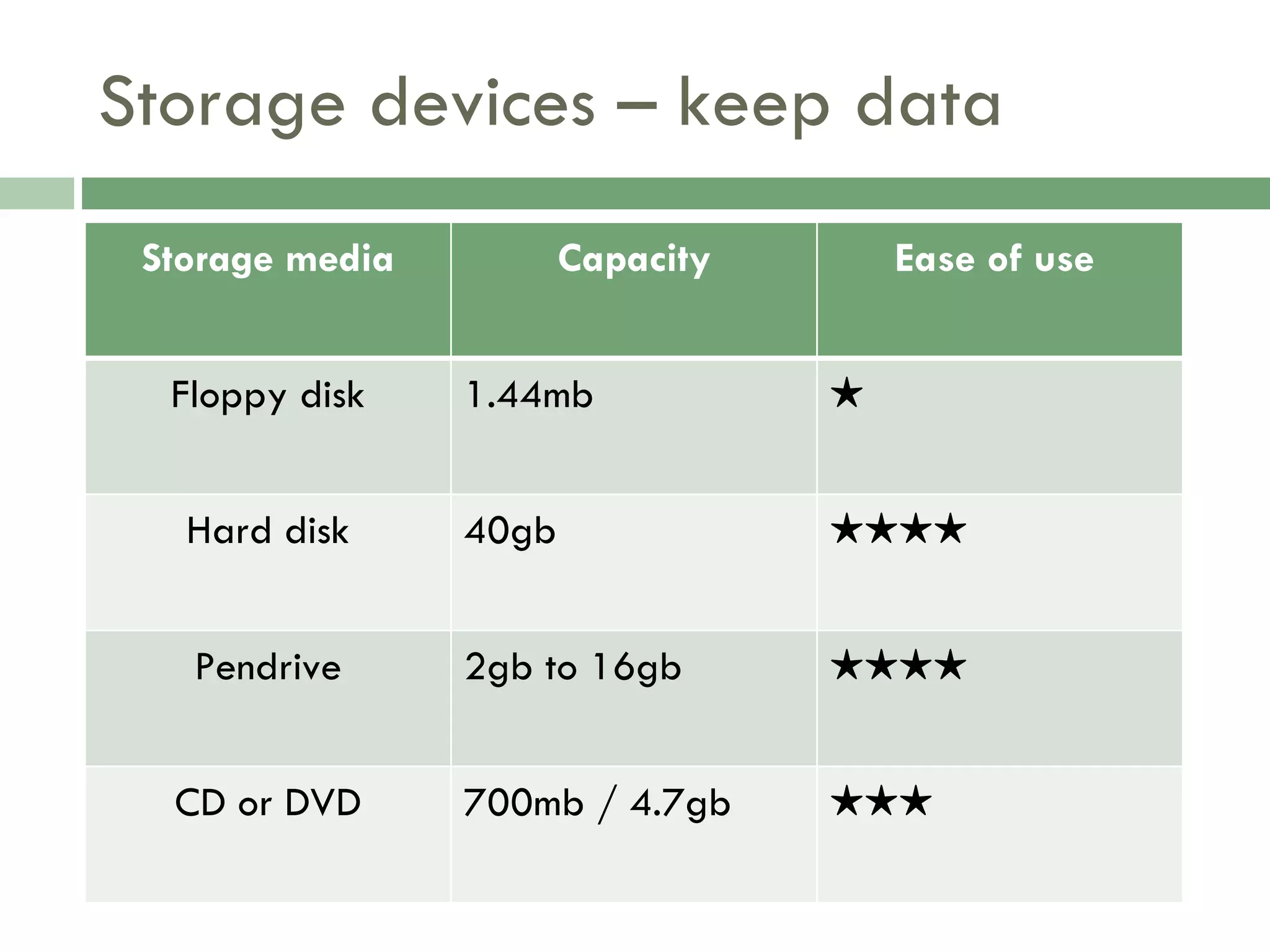 Storage devices – keep data

| Storage media | Capacity | Ease of use |
|---|---|---|
| Floppy disk | 1.44mb | ★ |
| Hard disk | 40gb | ★★★★ |
| Pendrive | 2gb to 16gb | ★★★★ |
| CD or DVD | 700mb / 4.7gb | ★★★ |